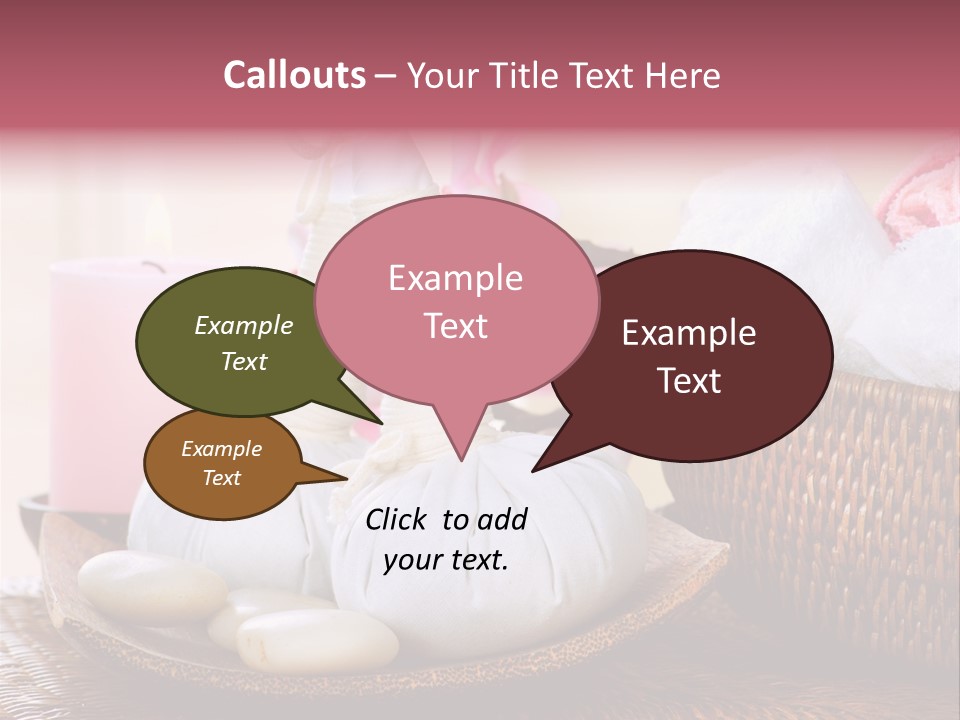 Callouts – Your Title Text Here

Example Text

Example Text

Example Text

Example Text

Click to add your text.